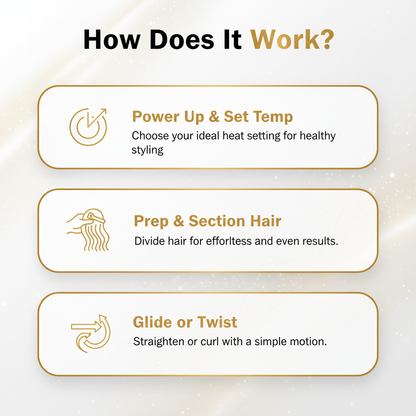 How Does It Work?

Power Up & Set Temp
Choose your ideal heat setting for healthy styling

Prep & Section Hair
Divide hair for efforltess and even results.

Glide or Twist
Straighten or curl with a simple motion.